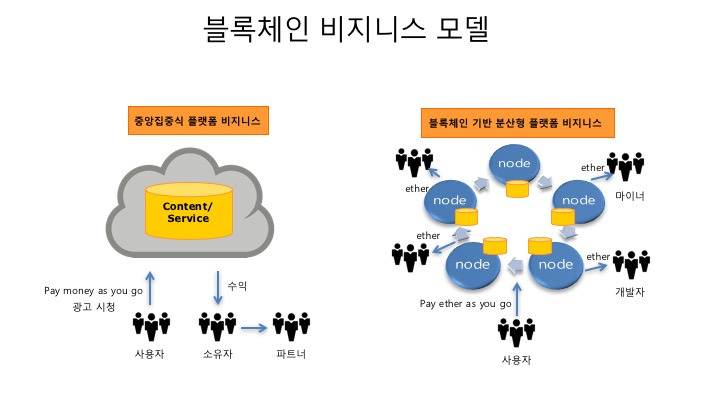 블록체인 비지니스 모델

중앙집중식 플랫폼 비지니스

Content/ Service

Pay money as you go
광고 시청

수익

사용자

소유자

파트너

블록체인 기반 분산형 플랫폼 비지니스

node

node

node

node

node

ether

ether

ether

ether

마이너

개발자

Pay ether as you go

사용자